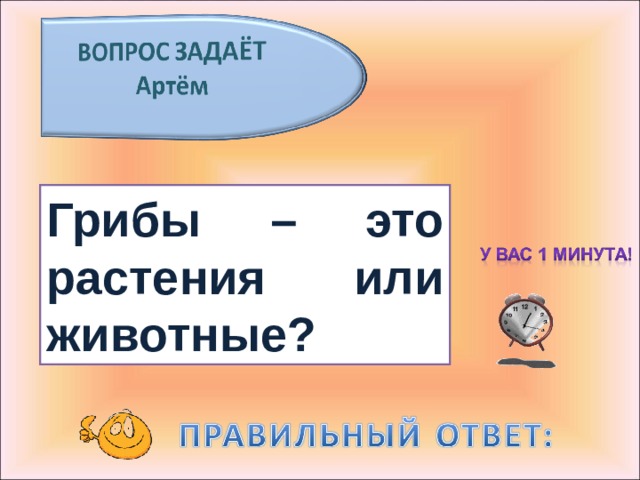 ВОПРОС ЗАДАЁТ
Артём

Грибы – это растения или животные?

У ВАС 1 МИНУТА!

ПРАВИЛЬНЫЙ ОТВЕТ: